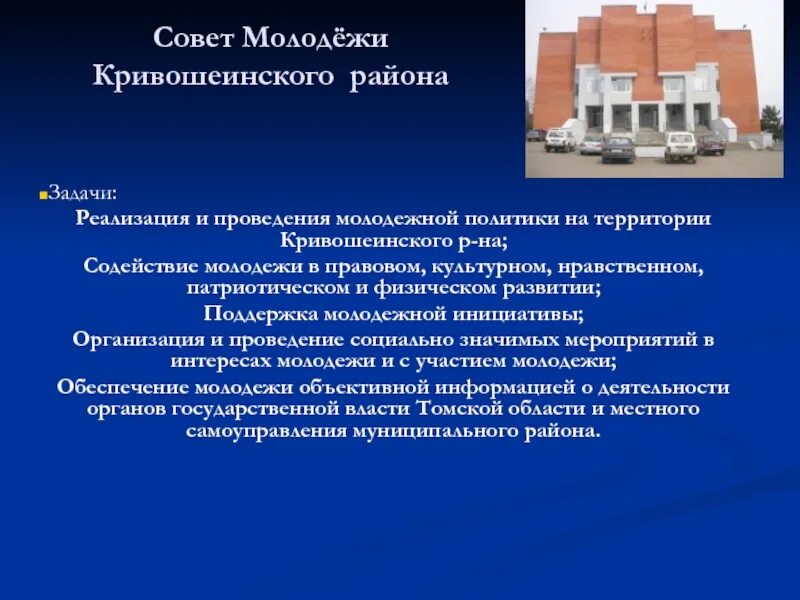 Совет Молодёжи Кривошеинского района

Задачи:

Реализация и проведения молодежной политики на территории Кривошеинского р-на;

Содействие молодежи в правовом, культурном, нравственном, патриотическом и физическом развитии;

Поддержка молодежной инициативы;

Организация и проведение социально значимых мероприятий в интересах молодежи и с участием молодежи;

Обеспечение молодежи объективной информацией о деятельности органов государственной власти Томской области и местного самоуправления муниципального района.